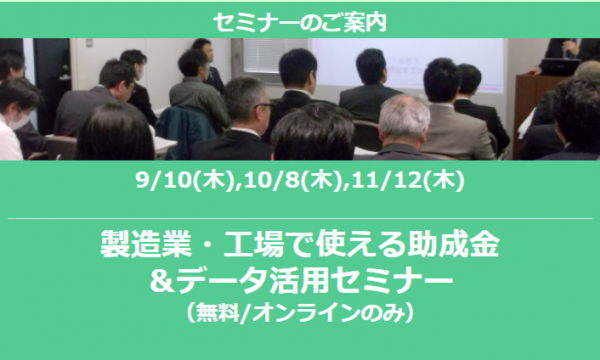 セミナーのご案内

9/10(木),10/8(木),11/12(木)

製造業・工場で使える助成金
＆データ活用セミナー
（無料/オンラインのみ）